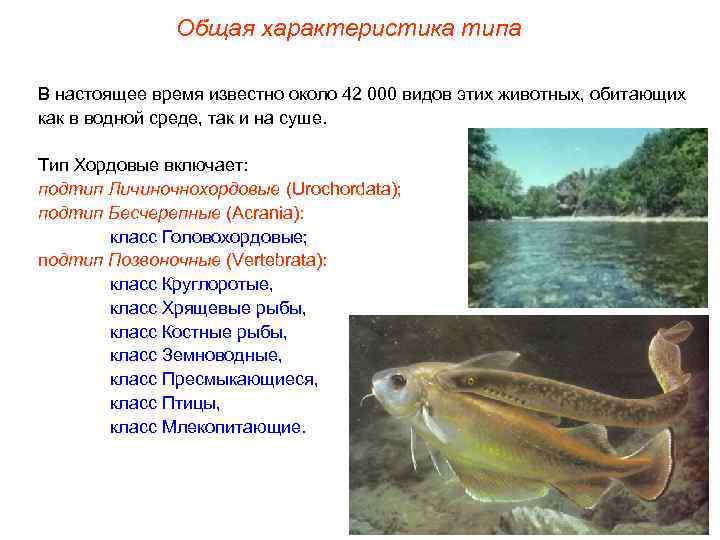 Общая характеристика типа

В настоящее время известно около 42 000 видов этих животных, обитающих как в водной среде, так и на суше.

Тип Хордовые включает:
подтип Личиночнохордовые (Urochordata);
подтип Бесчерепные (Acrania):
класс Головохордовые;
подтип Позвоночные (Vertebrata):
класс Круглоротые,
класс Хрящевые рыбы,
класс Костные рыбы,
класс Земноводные,
класс Пресмыкающиеся,
класс Птицы,
класс Млекопитающие.